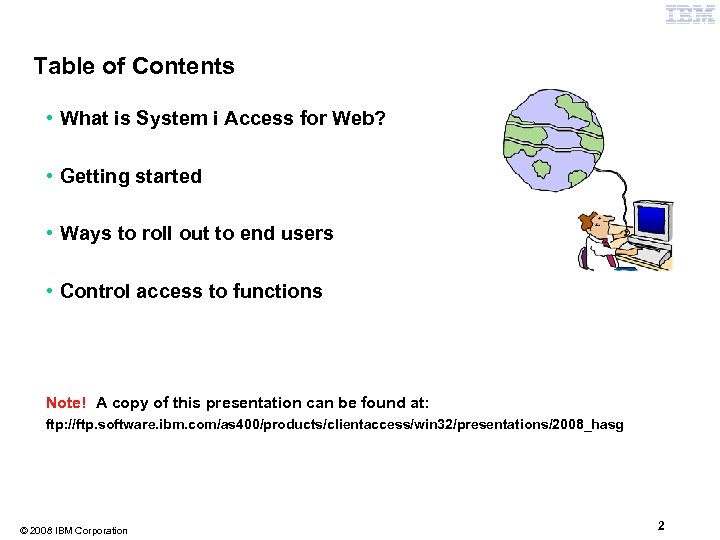 IBM

Table of Contents

• What is System i Access for Web?

• Getting started

• Ways to roll out to end users

• Control access to functions

Note! A copy of this presentation can be found at:
ftp://ftp.software.ibm.com/as400/products/clientaccess/win32/presentations/2008_hasg

© 2008 IBM Corporation

2